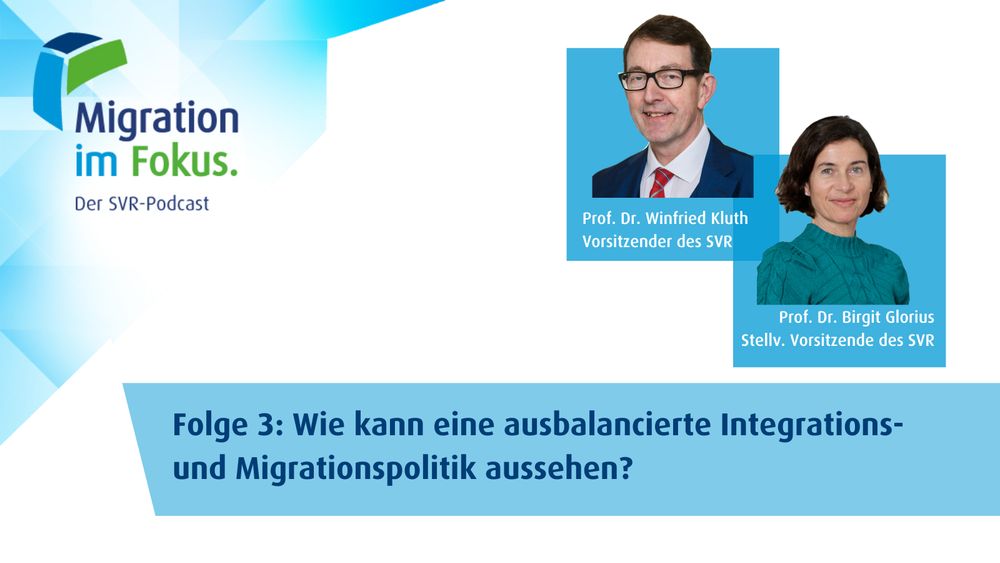 Migration im Fokus.
Der SVR-Podcast

Prof. Dr. Winfried Kluth
Vorsitzender des SVR

Prof. Dr. Birgit Glorius
Stellv. Vorsitzende des SVR

Folge 3: Wie kann eine ausbalancierte Integrations- und Migrationspolitik aussehen?